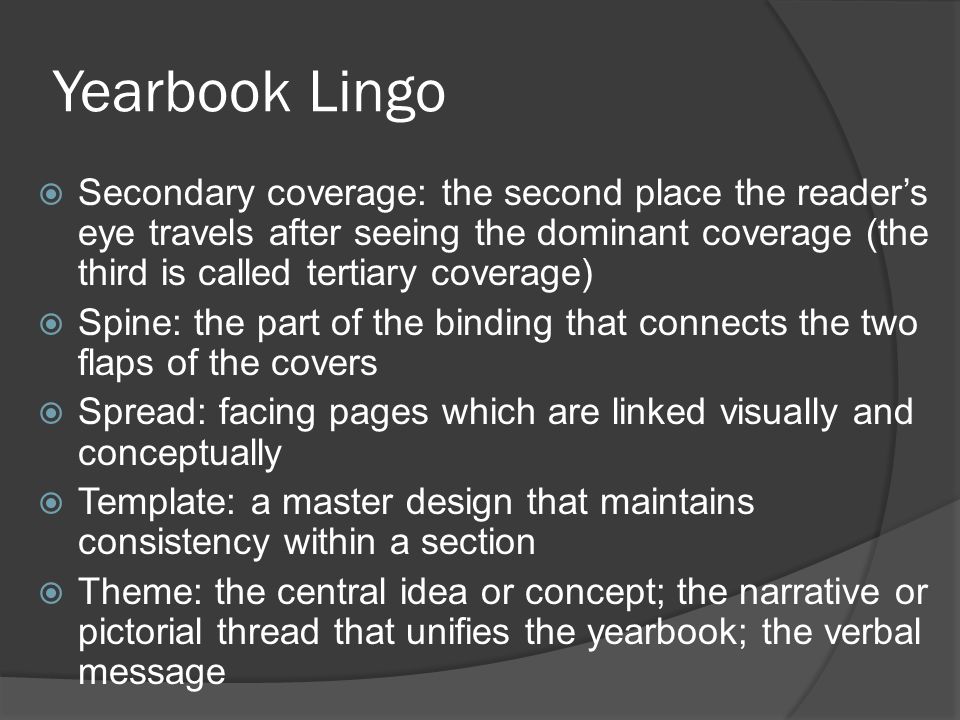 Yearbook Lingo

Secondary coverage: the second place the reader’s eye travels after seeing the dominant coverage (the third is called tertiary coverage)

Spine: the part of the binding that connects the two flaps of the covers

Spread: facing pages which are linked visually and conceptually

Template: a master design that maintains consistency within a section

Theme: the central idea or concept; the narrative or pictorial thread that unifies the yearbook; the verbal message